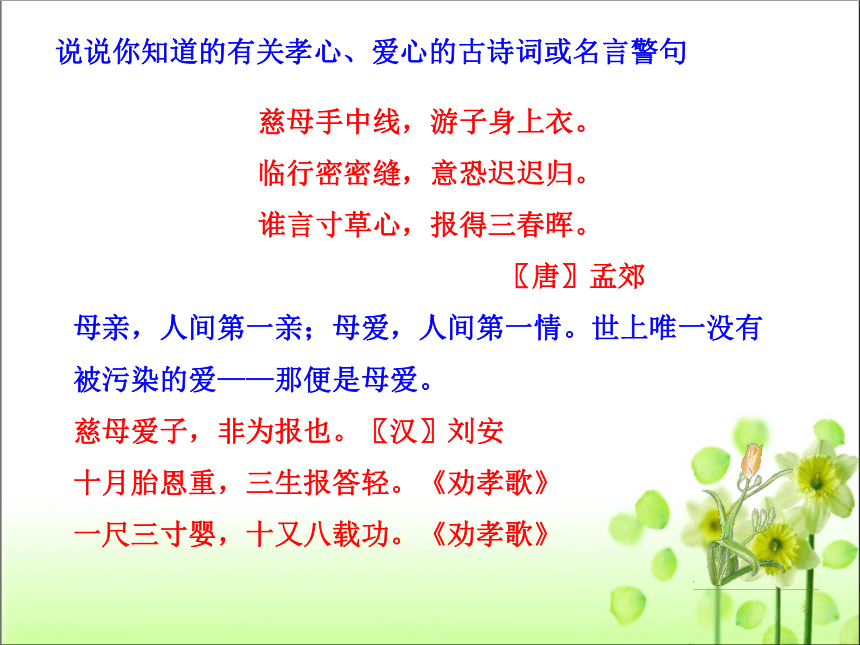 说说你知道的有关孝心、爱心的古诗词或名言警句

慈母手中线，游子身上衣。
临行密密缝，意恐迟迟归。
谁言寸草心，报得三春晖。
〖唐〗孟郊

母亲，人间第一亲；母爱，人间第一情。世上唯一没有被污染的爱——那便是母爱。

慈母爱子，非为报也。〖汉〗刘安

十月胎恩重，三生报答轻。《劝孝歌》

一尺三寸婴，十又八载功。《劝孝歌》